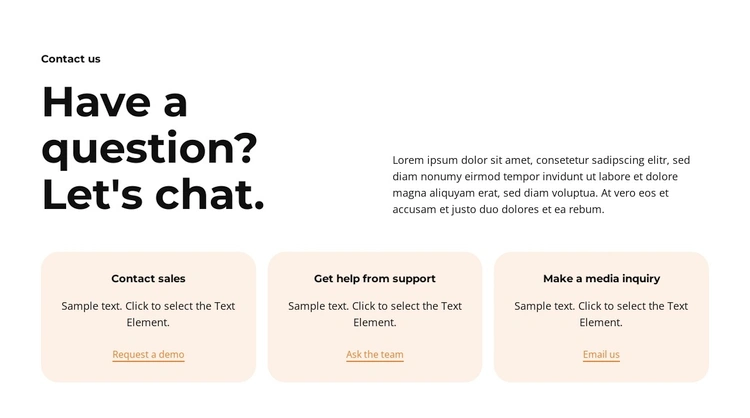 Contact us

Have a question? Let's chat.

Lorem ipsum dolor sit amet, consetetur sadipscing elitr, sed diam nonumy eirmod tempor invidunt ut labore et dolore magna aliquyam erat, sed diam voluptua. At vero eos et accusam et justo duo dolores et ea rebum.

Contact sales

Sample text. Click to select the Text Element.

Request a demo

Get help from support

Sample text. Click to select the Text Element.

Ask the team

Make a media inquiry

Sample text. Click to select the Text Element.

Email us